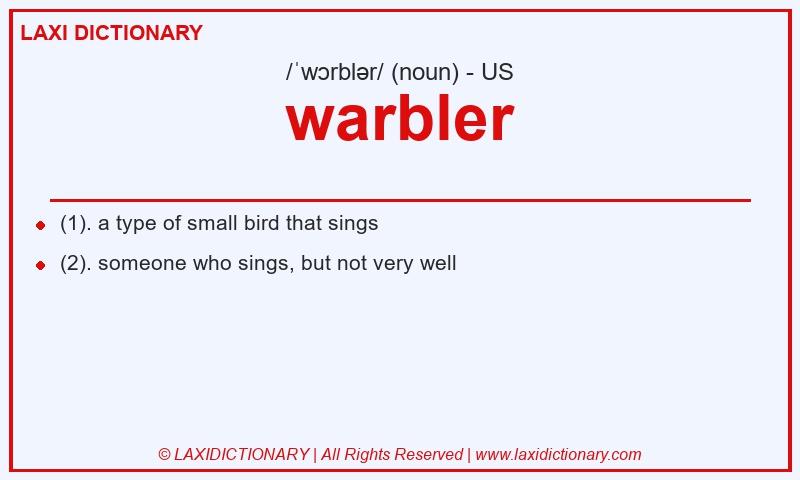 LAXI DICTIONARY

/ˈwɔrblər/ (noun) - US

warbler

- (1). a type of small bird that sings
- (2). someone who sings, but not very well

© LAXIDICTIONARY | All Rights Reserved | www.laxidictionary.com